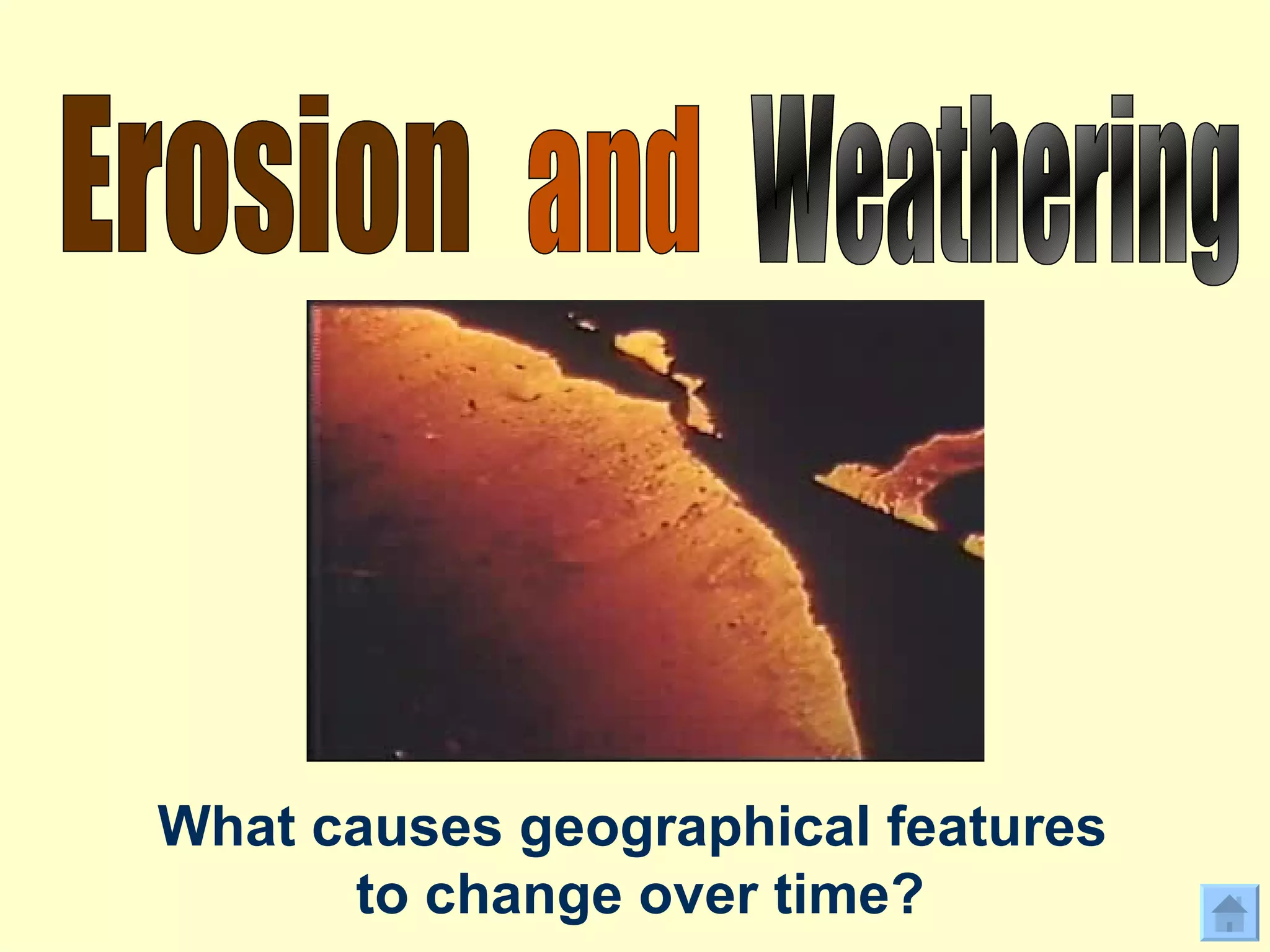 Erosion and Weathering

What causes geographical features to change over time?